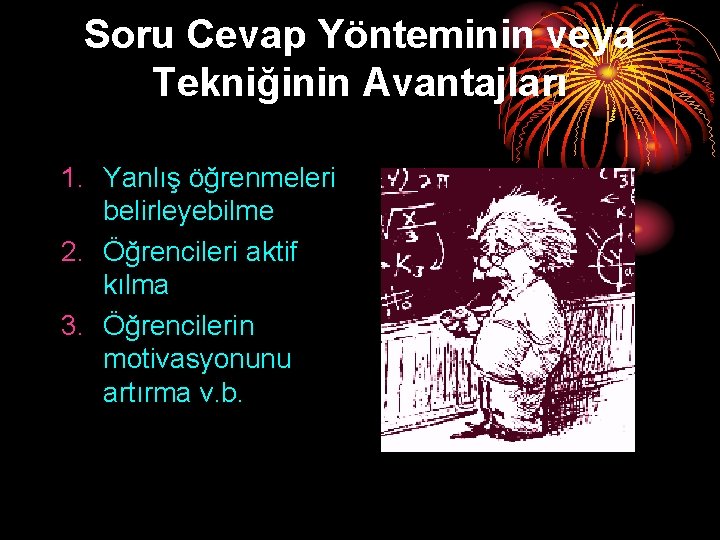 Soru Cevap Yönteminin veya Tekniğinin Avantajları

1. Yanlış öğrenmeleri belirleyebilme
2. Öğrencileri aktif kılma
3. Öğrencilerin motivasyonunu artırma v.b.